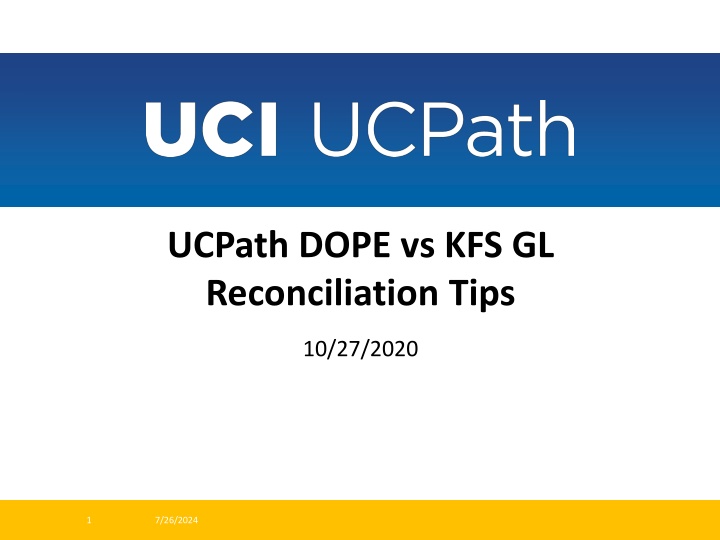 UCI UCPath

UCPath DOPE vs KFS GL Reconciliation Tips

10/27/2020

1 7/26/2024